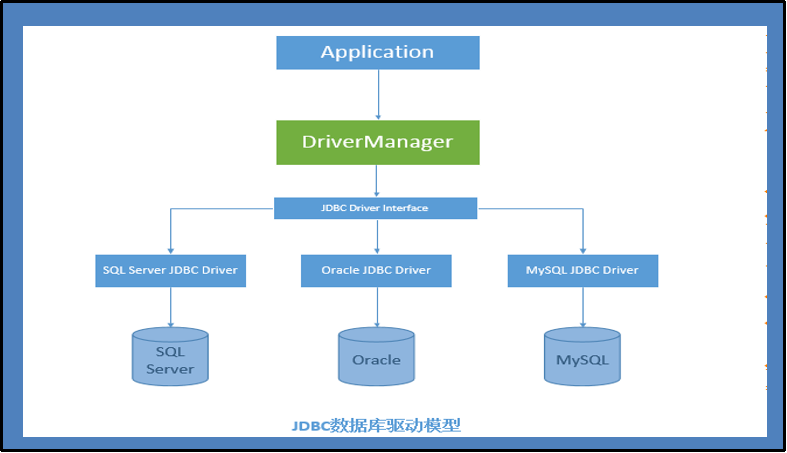 Application

DriverManager

JDBC Driver Interface

SQL Server JDBC Driver

Oracle JDBC Driver

MySQL JDBC Driver

SQL Server

Oracle

MySQL

JDBC数据库驱动模型